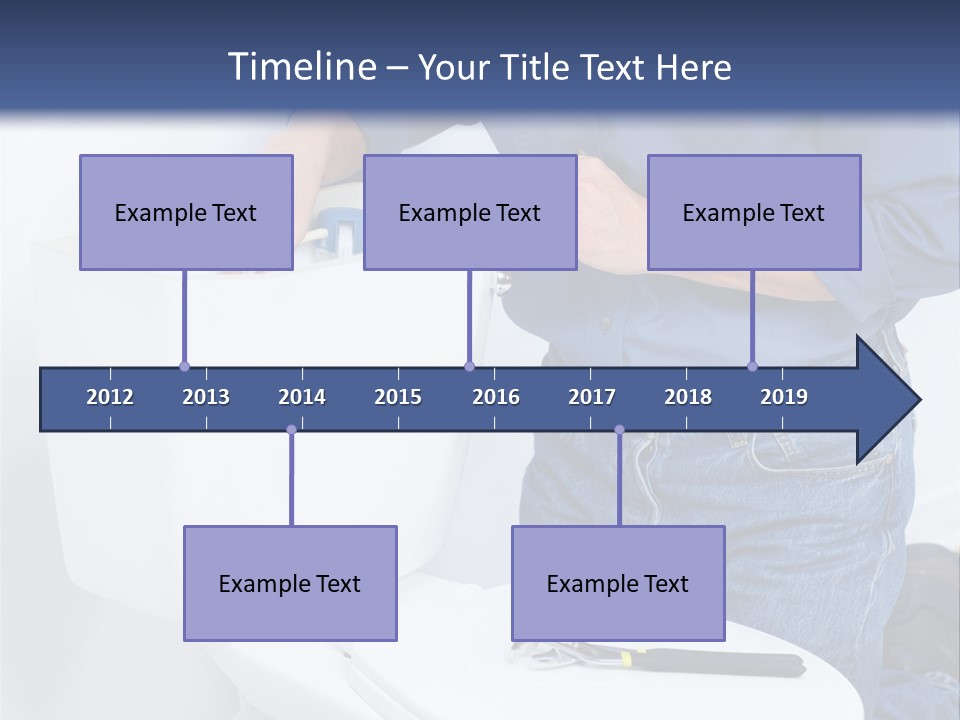 Timeline – Your Title Text Here

Example Text

Example Text

Example Text

2012 2013 2014 2015 2016 2017 2018 2019

Example Text

Example Text